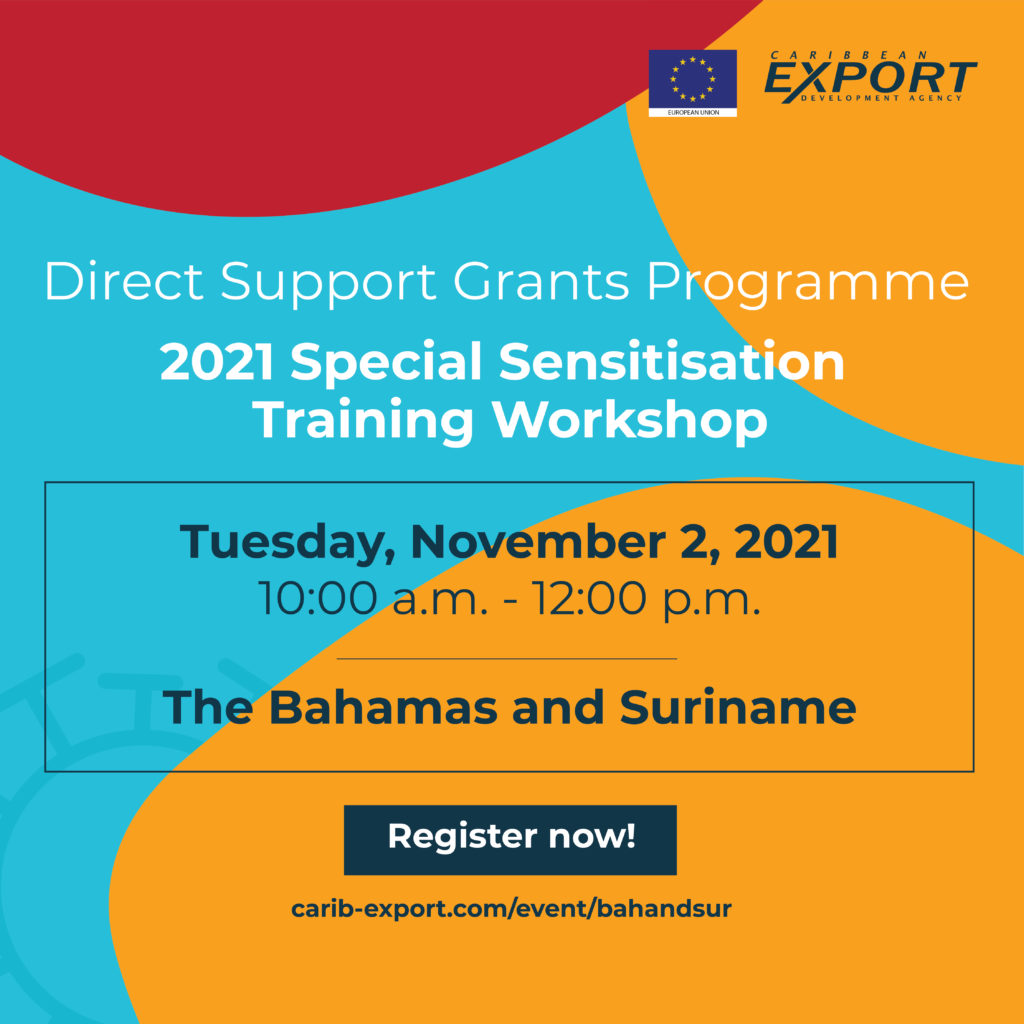 EUROPEAN UNION

CARIBBEAN EXPORT DEVELOPMENT AGENCY

Direct Support Grants Programme

2021 Special Sensitisation Training Workshop

Tuesday, November 2, 2021
10:00 a.m. - 12:00 p.m.

The Bahamas and Suriname

Register now!

carib-export.com/event/bahandsur